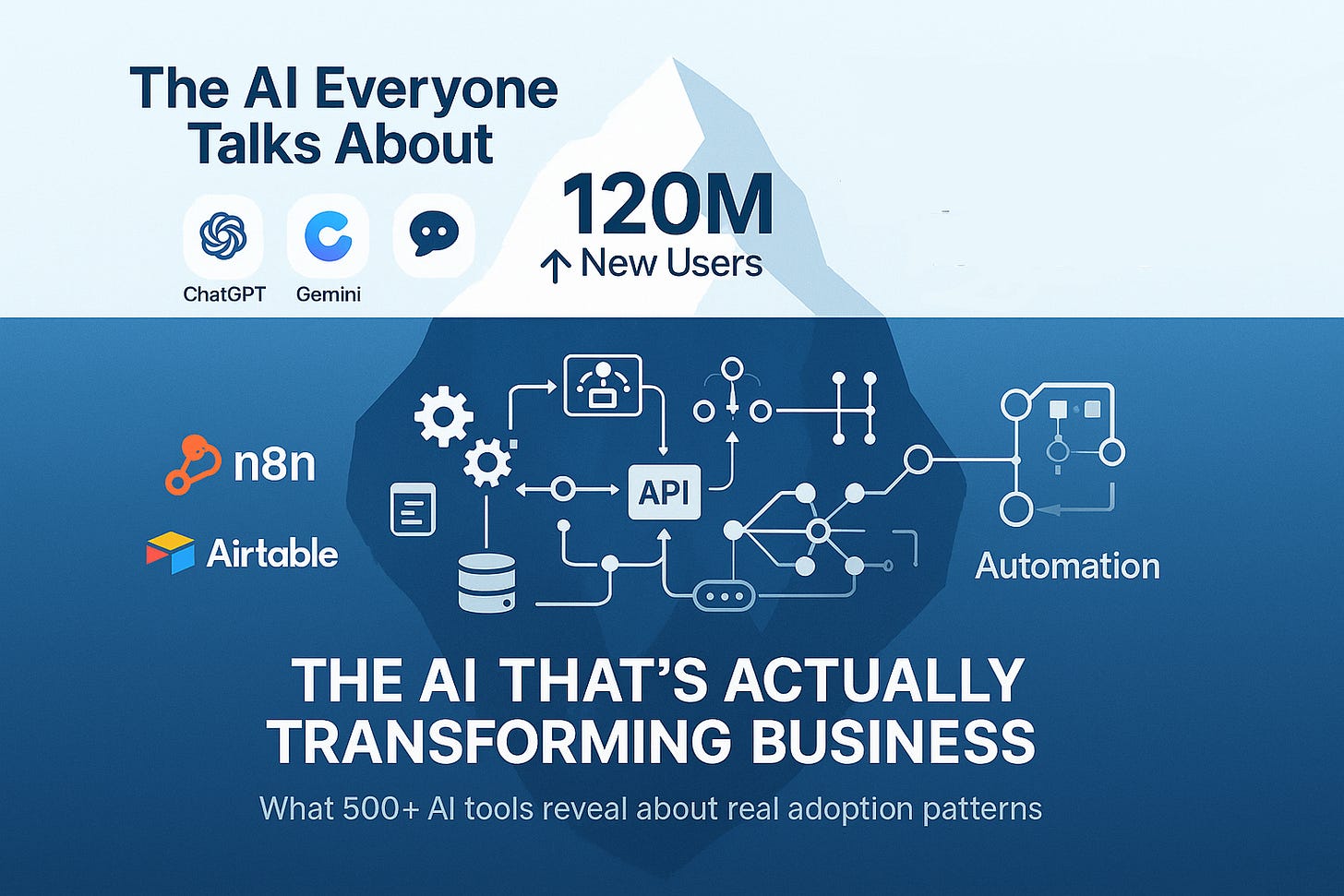 The AI Everyone Talks About

ChatGPT Gemini

120M
↑ New Users

n8n

Airtable

API

Automation

THE AI THAT'S ACTUALLY TRANSFORMING BUSINESS

What 500+ AI tools reveal about real adoption patterns